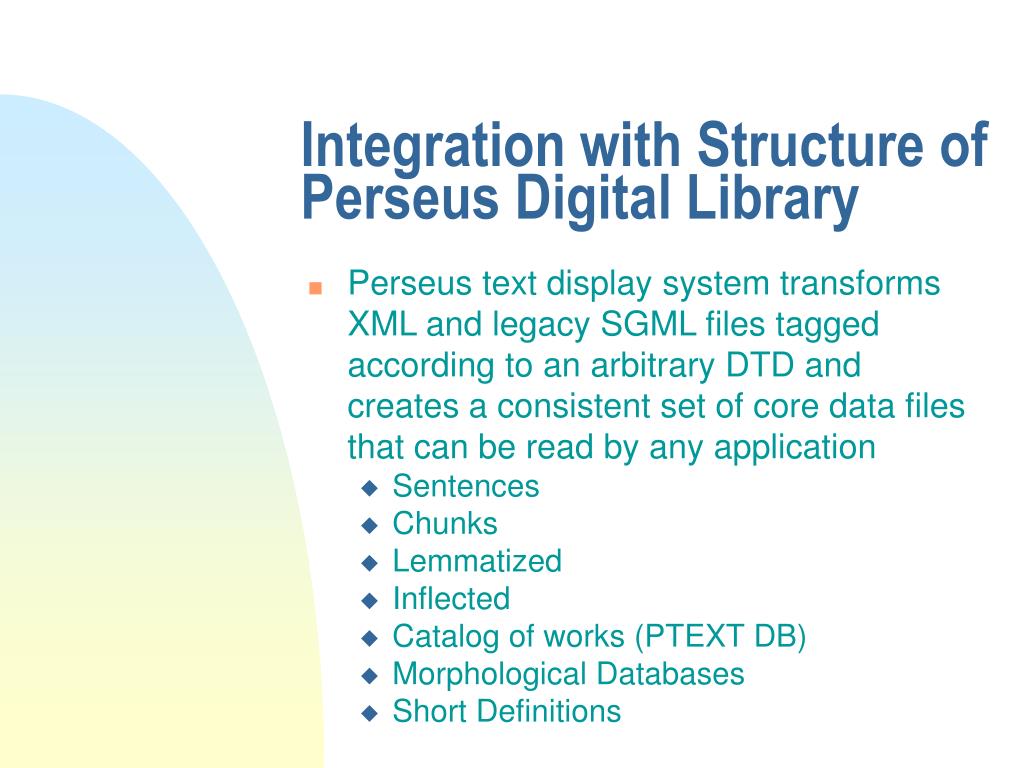 Integration with Structure of Perseus Digital Library

Perseus text display system transforms XML and legacy SGML files tagged according to an arbitrary DTD and creates a consistent set of core data files that can be read by any application

Sentences
Chunks
Lemmatized
Inflected
Catalog of works (PTEXT DB)
Morphological Databases
Short Definitions